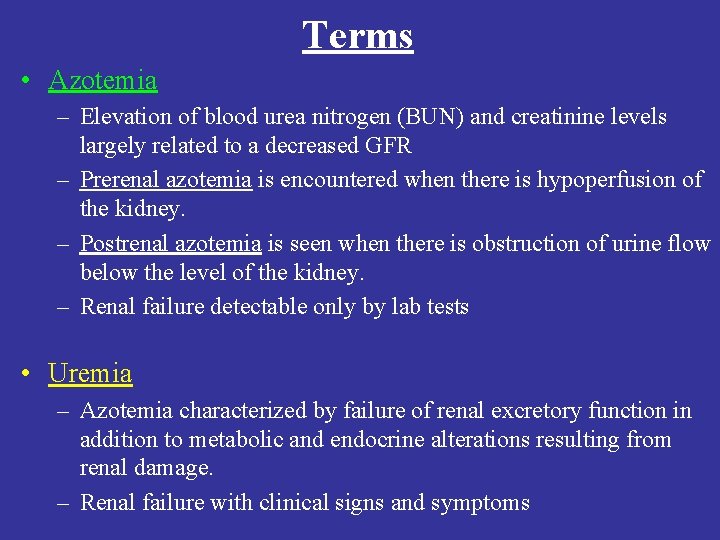 Terms

• Azotemia
– Elevation of blood urea nitrogen (BUN) and creatinine levels largely related to a decreased GFR
– Prerenal azotemia is encountered when there is hypoperfusion of the kidney.
– Postrenal azotemia is seen when there is obstruction of urine flow below the level of the kidney.
– Renal failure detectable only by lab tests

• Uremia
– Azotemia characterized by failure of renal excretory function in addition to metabolic and endocrine alterations resulting from renal damage.
– Renal failure with clinical signs and symptoms